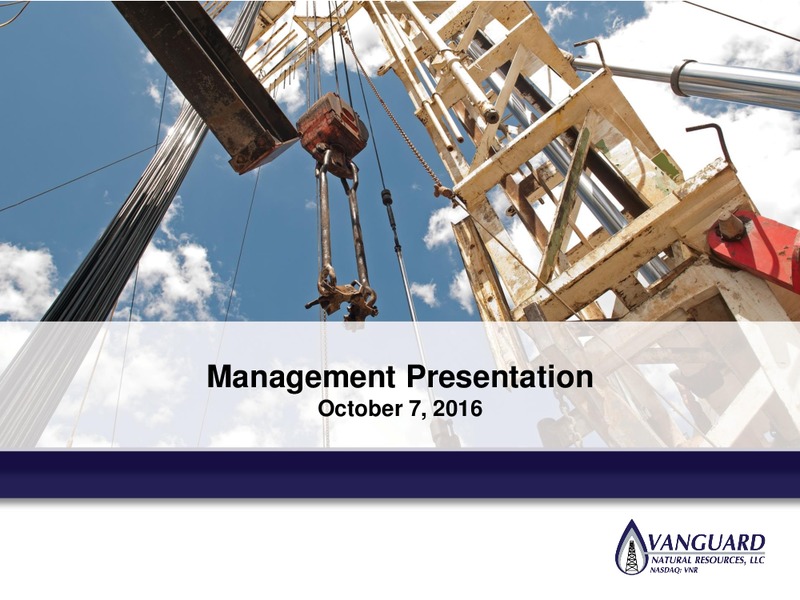 Management Presentation
October 7, 2016

VANGUARD
NATURAL RESOURCES, LLC
NASDAQ: VNR